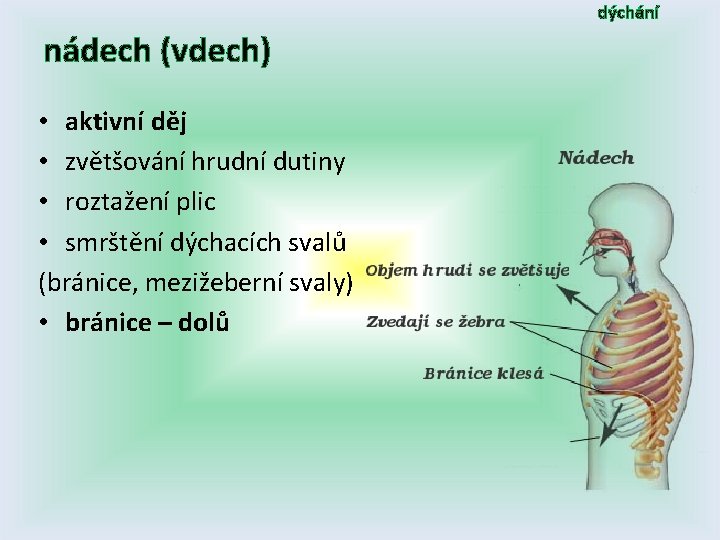 dýchání

nádech (vdech)

• aktivní děj
• zvětšování hrudní dutiny
• roztažení plic
• smrštění dýchacích svalů
(bránice, mezižeberní svaly)
• bránice – dolů

Nádech

Objem hrudi se zvětšuje

Zvedají se žebra

Bránice klesá